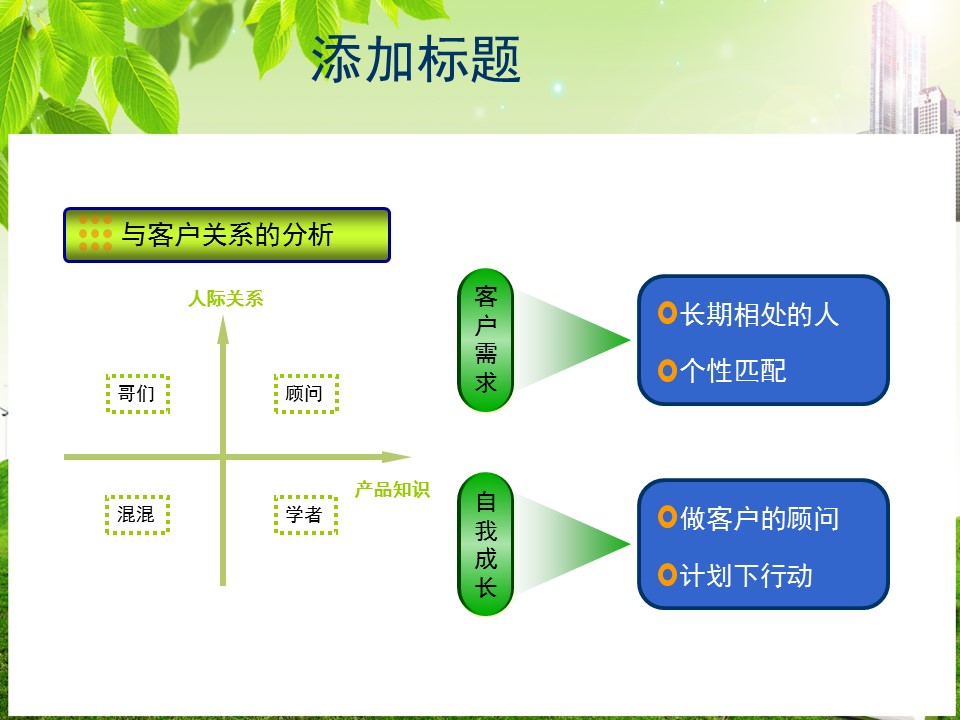 添加标题

与客户关系的分析

人际关系

哥们

顾问

混混

学者

产品知识

客户需求

长期相处的人

个性匹配

自我成长

做客户的顾问

计划下行动